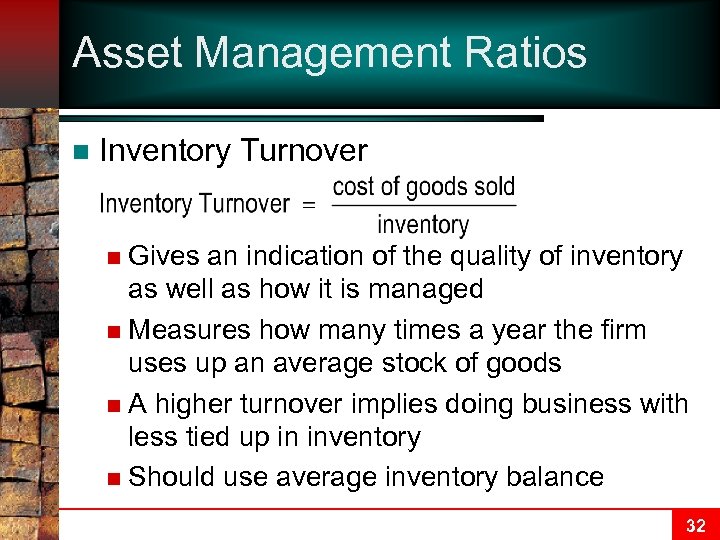 Asset Management Ratios

Inventory Turnover

$\text{Inventory Turnover} = \frac{\text{cost of goods sold}}{\text{inventory}}$

Gives an indication of the quality of inventory as well as how it is managed

Measures how many times a year the firm uses up an average stock of goods

A higher turnover implies doing business with less tied up in inventory

Should use average inventory balance

32